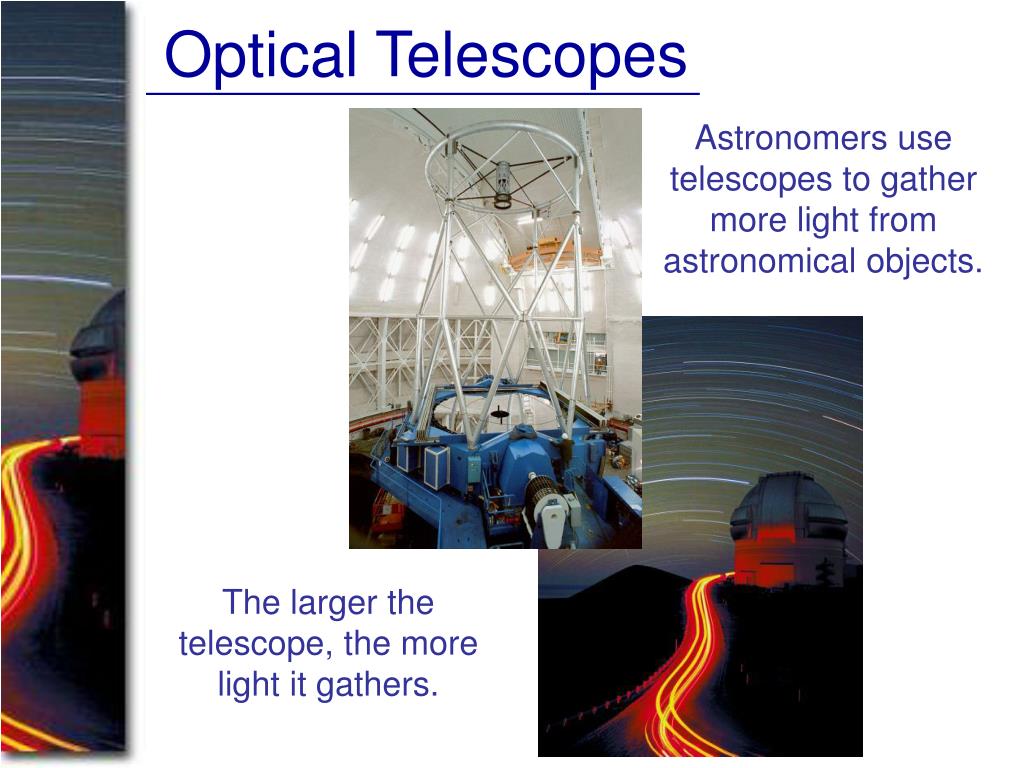 Optical Telescopes

Astronomers use telescopes to gather more light from astronomical objects.

The larger the telescope, the more light it gathers.